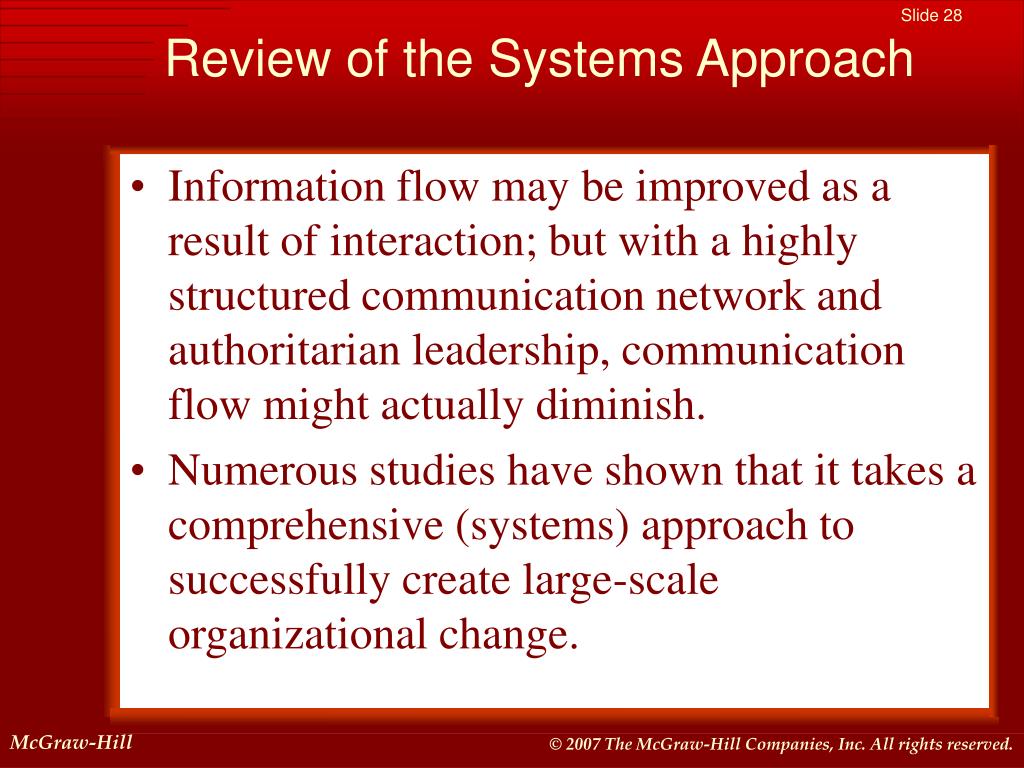 Slide 28

Review of the Systems Approach

• Information flow may be improved as a result of interaction; but with a highly structured communication network and authoritarian leadership, communication flow might actually diminish.

• Numerous studies have shown that it takes a comprehensive (systems) approach to successfully create large-scale organizational change.

McGraw-Hill

© 2007 The McGraw-Hill Companies, Inc. All rights reserved.